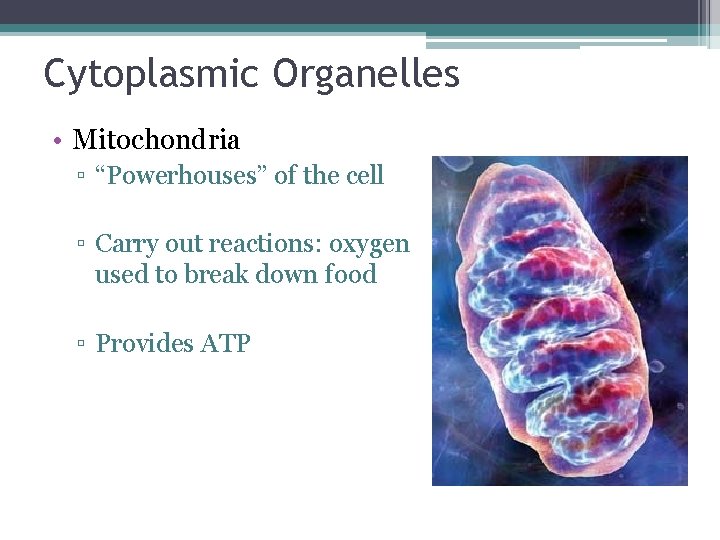 Cytoplasmic Organelles

• Mitochondria
▫ “Powerhouses” of the cell

▫ Carry out reactions: oxygen used to break down food

▫ Provides ATP